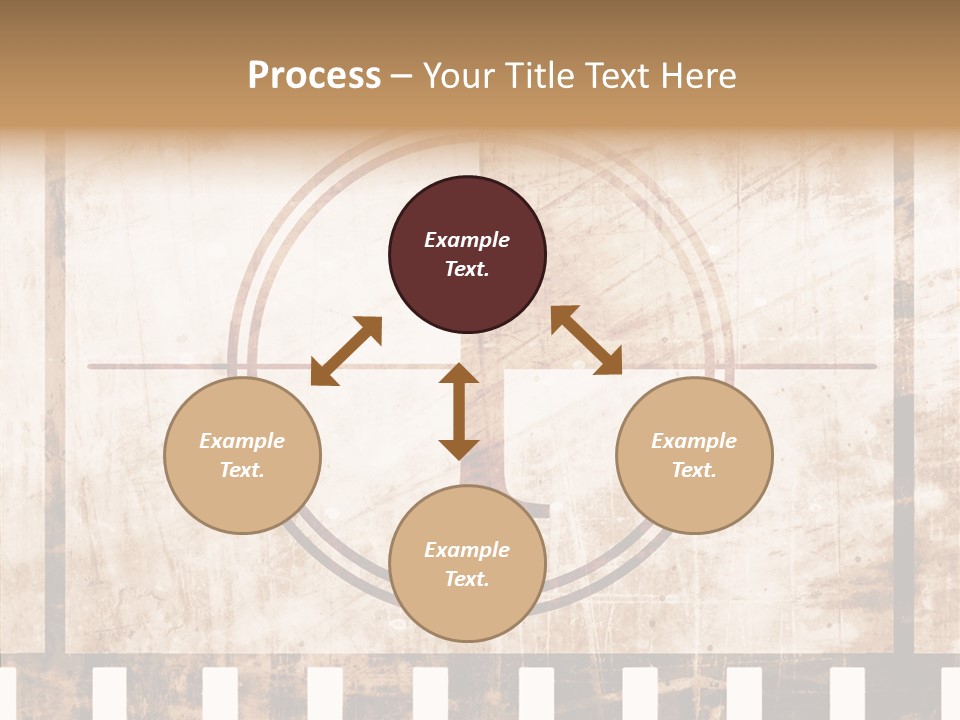 Process – Your Title Text Here

Example Text.

Example Text.

Example Text.

Example Text.